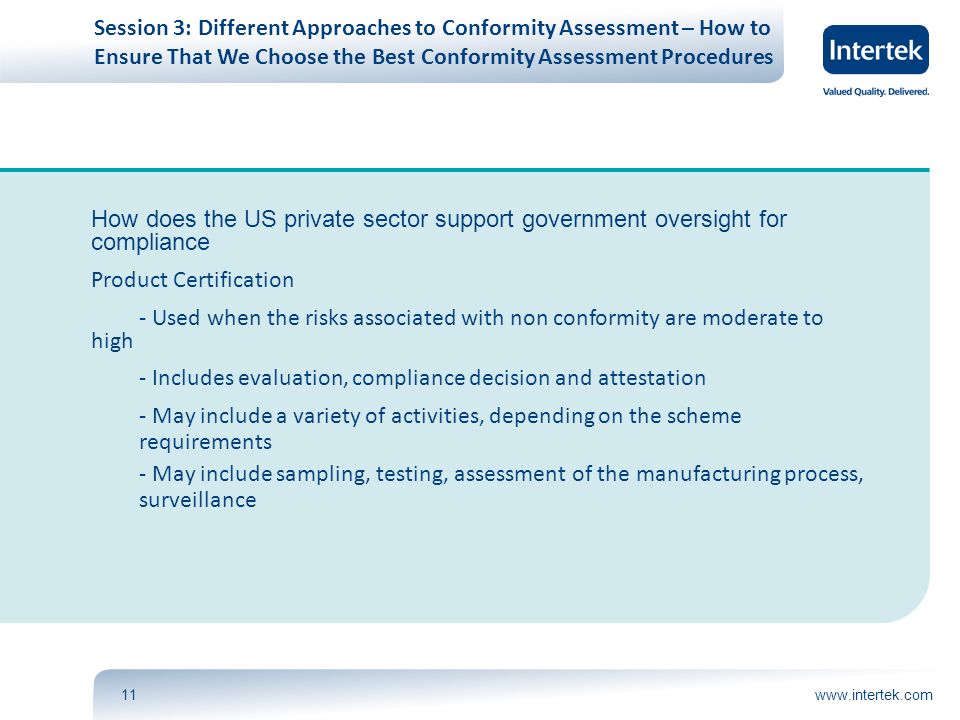 Session 3: Different Approaches to Conformity Assessment – How to Ensure That We Choose the Best Conformity Assessment Procedures

Intertek
Valued Quality. Delivered.

How does the US private sector support government oversight for compliance

Product Certification

- Used when the risks associated with non conformity are moderate to high

- Includes evaluation, compliance decision and attestation

- May include a variety of activities, depending on the scheme requirements

- May include sampling, testing, assessment of the manufacturing process, surveillance

11

www.intertek.com